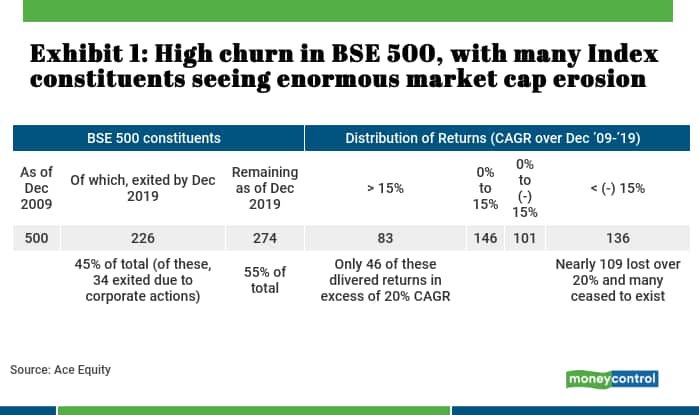 Exhibit 1: High churn in BSE 500, with many Index constituents seeing enormous market cap erosion

| BSE 500 constituents | | | Distribution of Returns (CAGR over Dec '09-'19) | | | |
|---|---|---|---|---|---|---|
| As of Dec 2009 | Of which, exited by Dec 2019 | Remaining as of Dec 2019 | > 15% | 0% to 15% | 0% to (-) 15% | < (-) 15% |
| 500 | 226 | 274 | 83 | 146 | 101 | 136 |
| | 45% of total (of these, 34 exited due to corporate actions) | 55% of total | Only 46 of these dlivered returns in excess of 20% CAGR | | | Nearly 109 lost over 20% and many ceased to exist |

Source: Ace Equity

moneycontrol